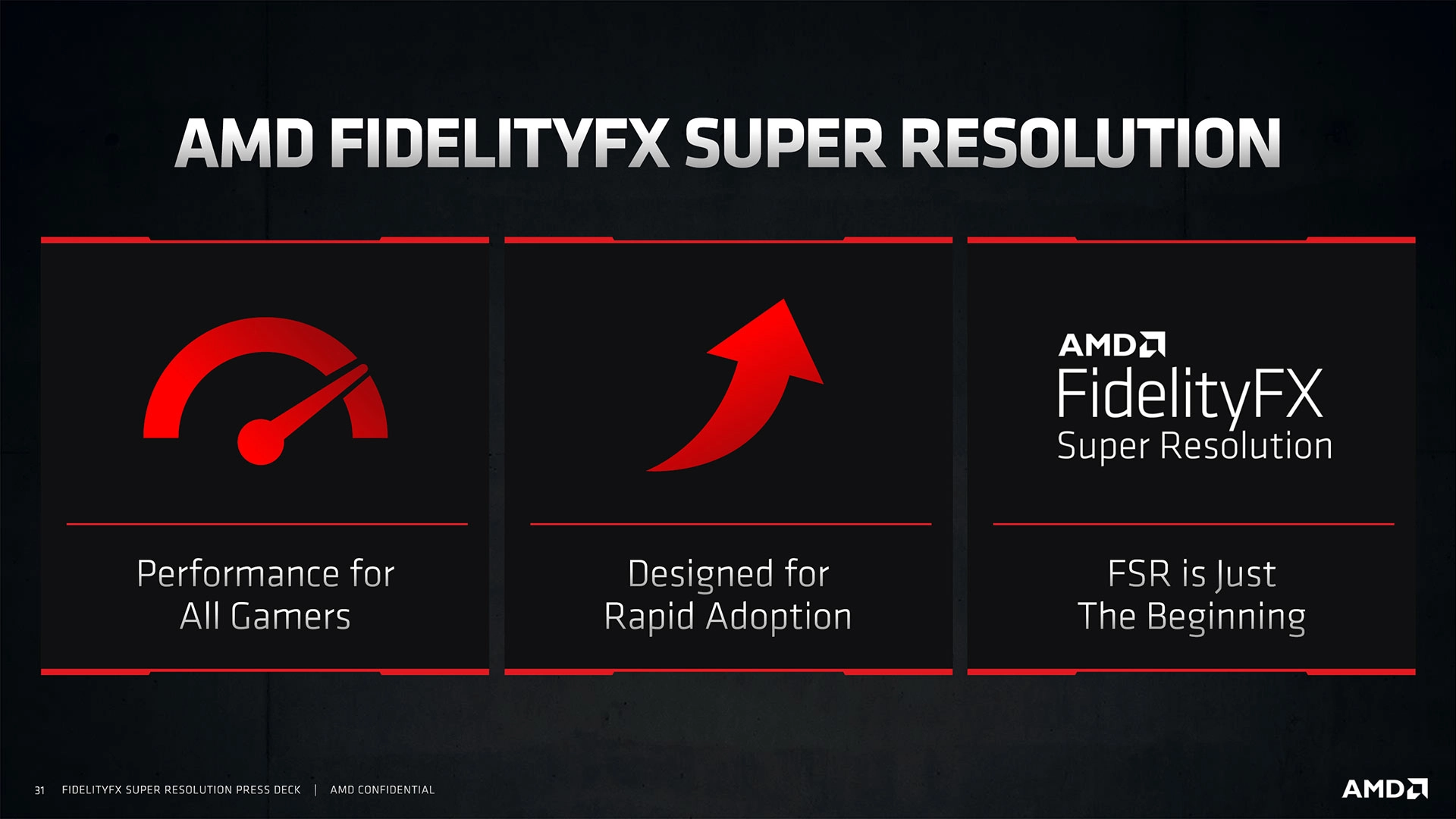 AMD FIDELITYFX SUPER RESOLUTION

Performance for All Gamers

Designed for Rapid Adoption

AMD
FidelityFX
Super Resolution

FSR is Just The Beginning

31 FIDELITYFX SUPER RESOLUTION PRESS DECK | AMD CONFIDENTIAL

AMD